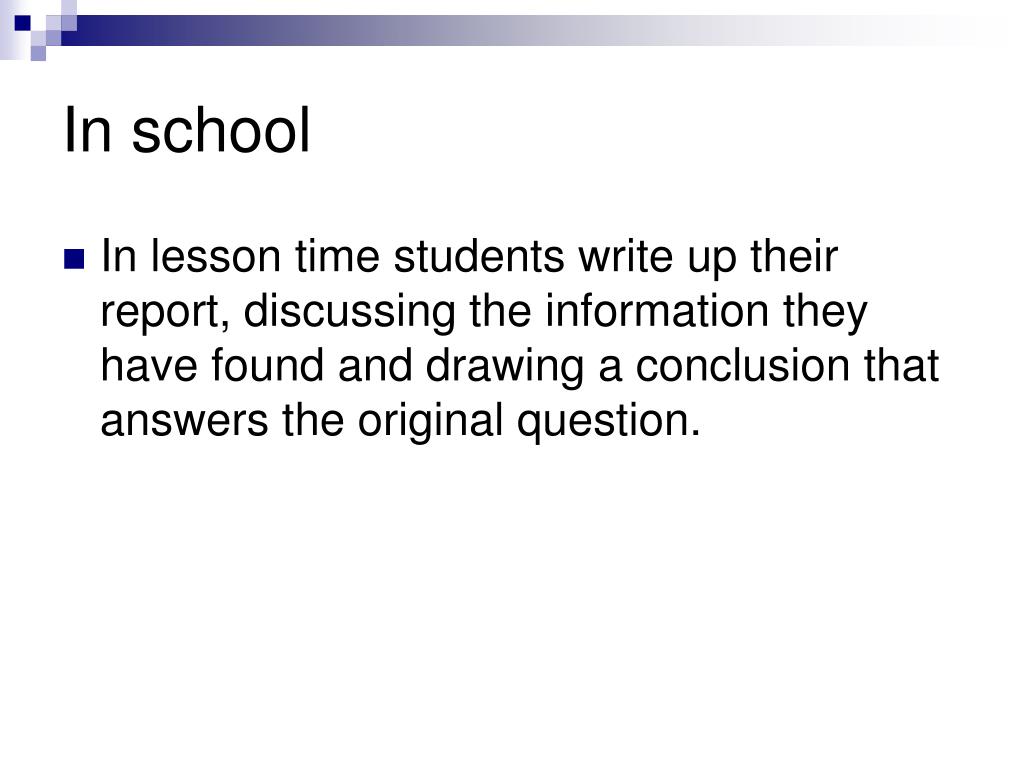 In school

In lesson time students write up their report, discussing the information they have found and drawing a conclusion that answers the original question.